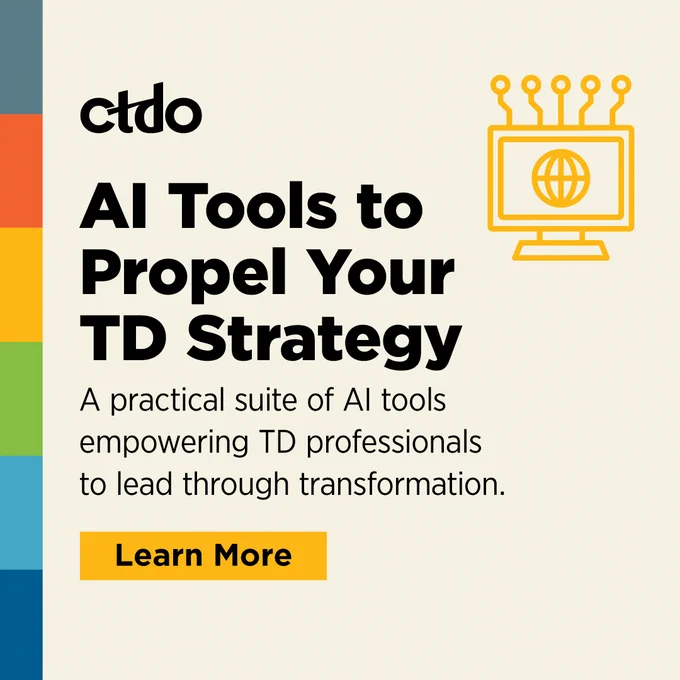 ctdo

AI Tools to Propel Your TD Strategy

A practical suite of AI tools empowering TD professionals to lead through transformation.

Learn More